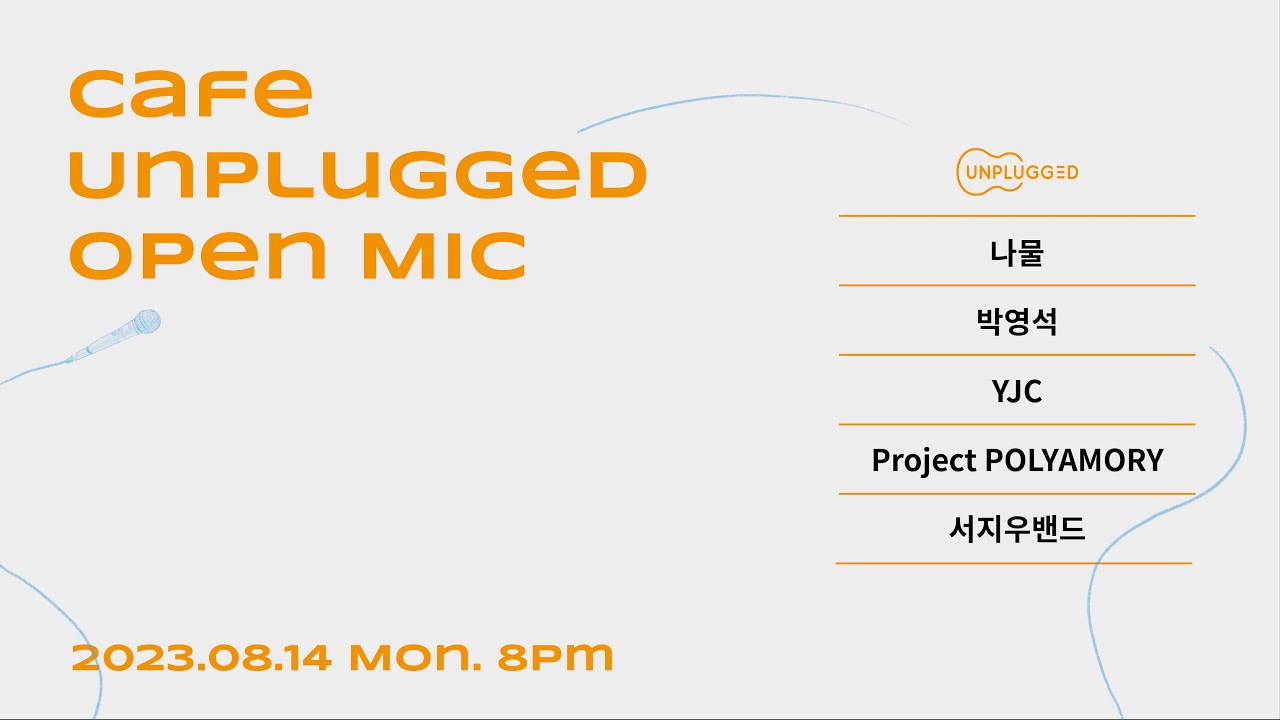 cafe
unplugged
open mic

UNPLUGGED

나물

박영석

YJC

Project POLYAMORY

서지우밴드

2023.08.14 mon. 8pm